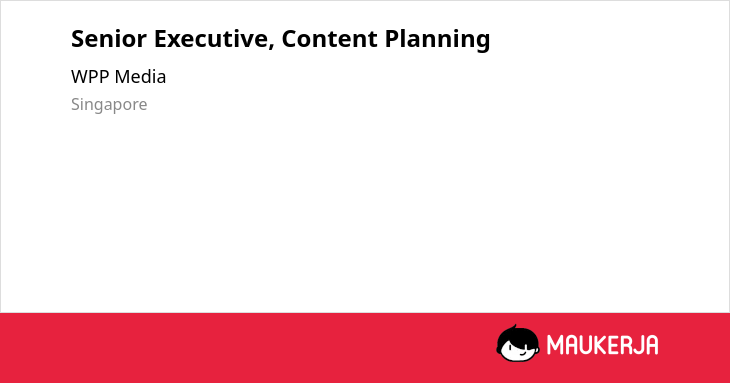 Senior Executive, Content Planning

WPP Media

Singapore

MAUKERJA